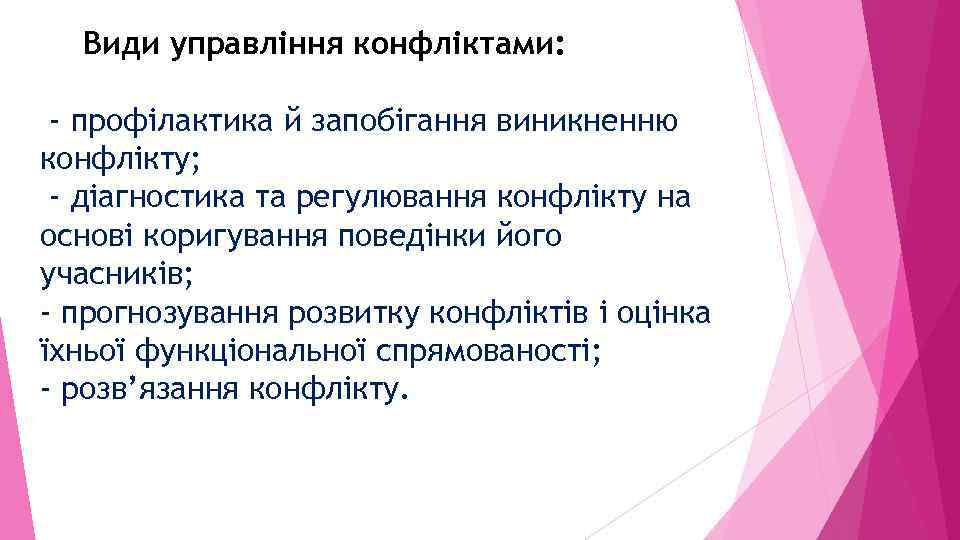 Види управління конфліктами:

- профілактика й запобігання виникненню конфлікту;
- діагностика та регулювання конфлікту на основі коригування поведінки його учасників;
- прогнозування розвитку конфліктів і оцінка їхньої функціональної спрямованості;
- розв’язання конфлікту.